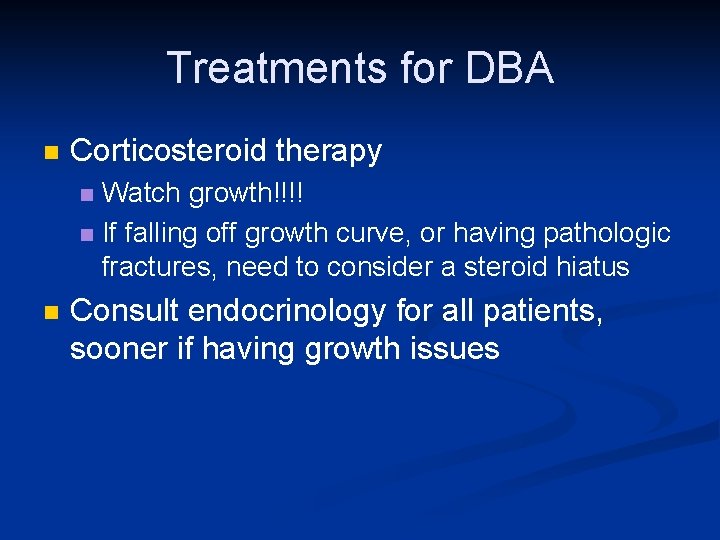 Treatments for DBA

Corticosteroid therapy

Watch growth!!!!

If falling off growth curve, or having pathologic fractures, need to consider a steroid hiatus

Consult endocrinology for all patients, sooner if having growth issues